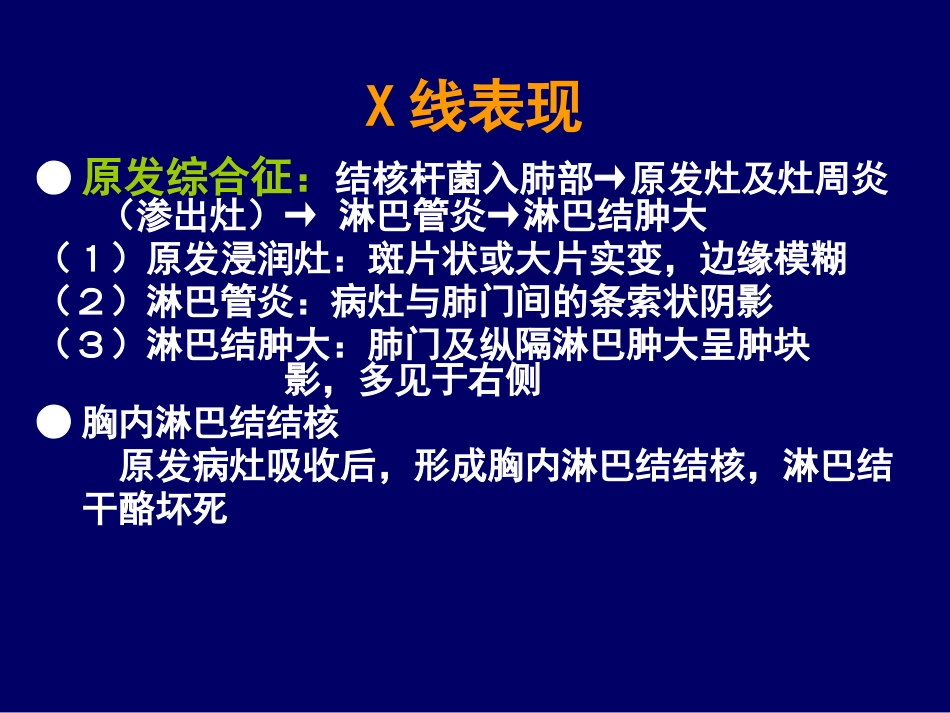 X 线表现

● 原发综合征：结核杆菌入肺部→原发灶及灶周炎（渗出灶）→ 淋巴管炎→淋巴结肿大

（1）原发浸润灶：斑片状或大片实变，边缘模糊

（2）淋巴管炎：病灶与肺门间的条索状阴影

（3）淋巴结肿大：肺门及纵隔淋巴肿大呈肿块影，多见于右侧

● 胸内淋巴结结核

原发病灶吸收后，形成胸内淋巴结结核，淋巴结干酪坏死